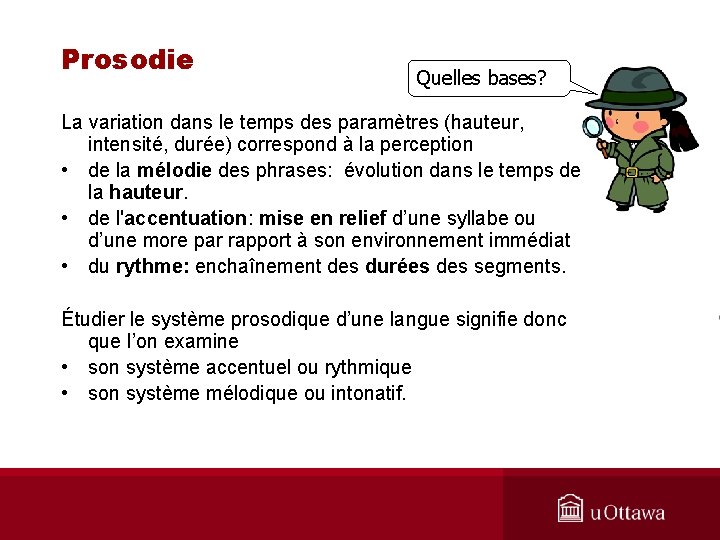 Prosodie

Quelles bases?

La variation dans le temps des paramètres (hauteur, intensité, durée) correspond à la perception

• de la mélodie des phrases: évolution dans le temps de la hauteur.
• de l'accentuation: mise en relief d'une syllabe ou d'une more par rapport à son environnement immédiat
• du rythme: enchaînement des durées des segments.

Étudier le système prosodique d'une langue signifie donc que l'on examine

• son système accentuel ou rythmique
• son système mélodique ou intonatif.

uOttawa